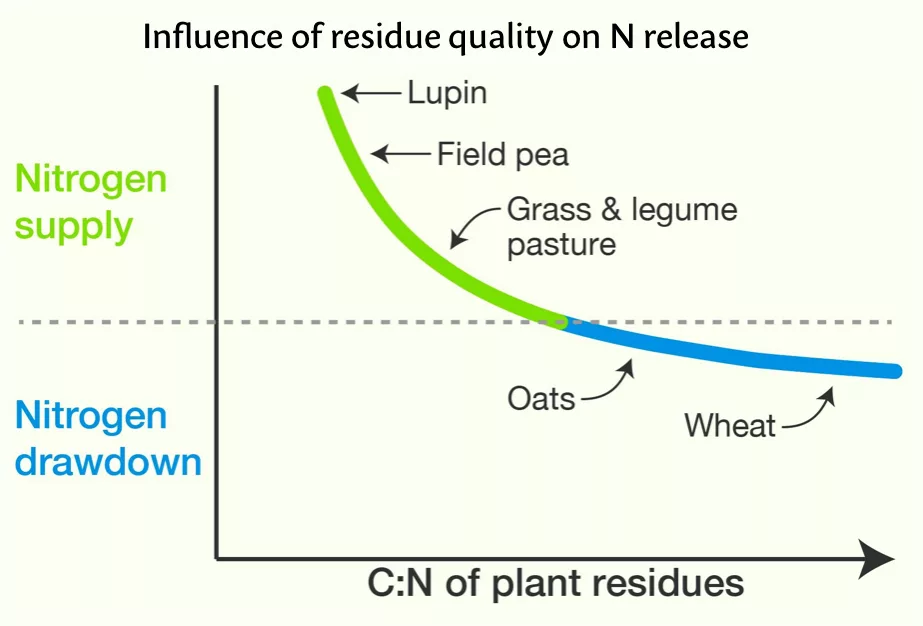 Influence of residue quality on N release

Nitrogen supply

Nitrogen drawdown

Lupin

Field pea

Grass & legume pasture

Oats

Wheat

C:N of plant residues